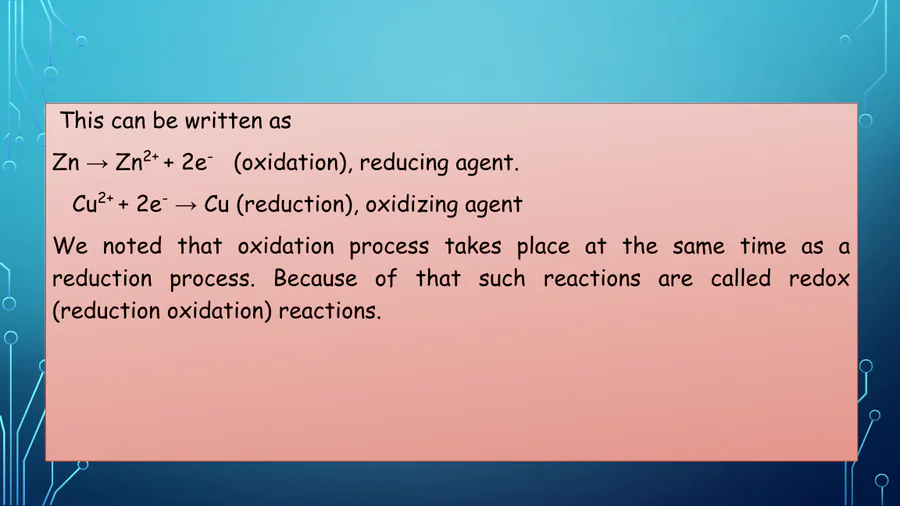 This can be written as

$Zn \rightarrow Zn^{2+} + 2e^-$ (oxidation), reducing agent.

$Cu^{2+} + 2e^- \rightarrow Cu$ (reduction), oxidizing agent

We noted that oxidation process takes place at the same time as a reduction process. Because of that such reactions are called redox (reduction oxidation) reactions.